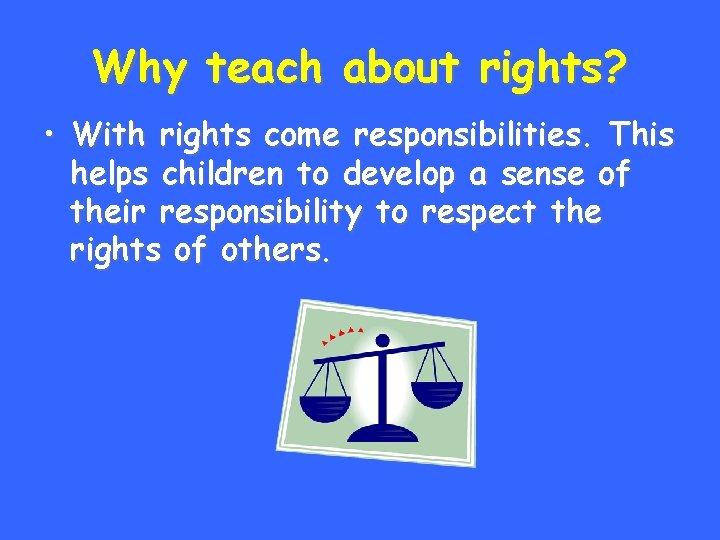 Why teach about rights?

• With rights come responsibilities. This helps children to develop a sense of their responsibility to respect the rights of others.